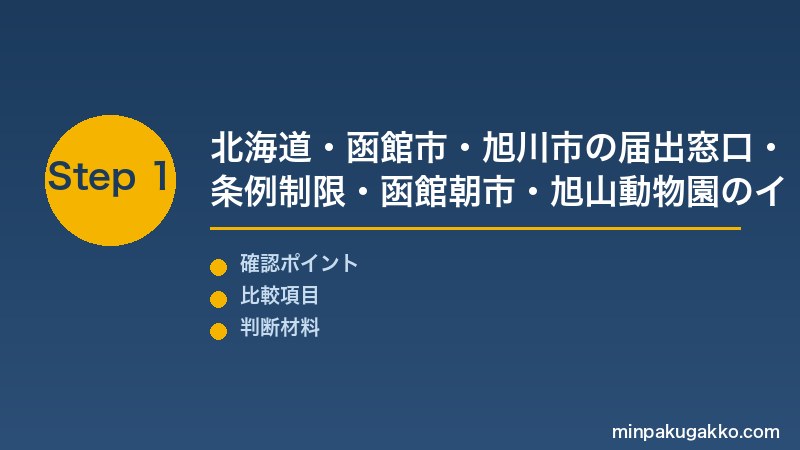 Step 1

北海道・函館市・旭川市の届出窓口・条例制限・函館朝市・旭山動物園のイ

確認ポイント
比較項目
判断材料

minpakugakko.com